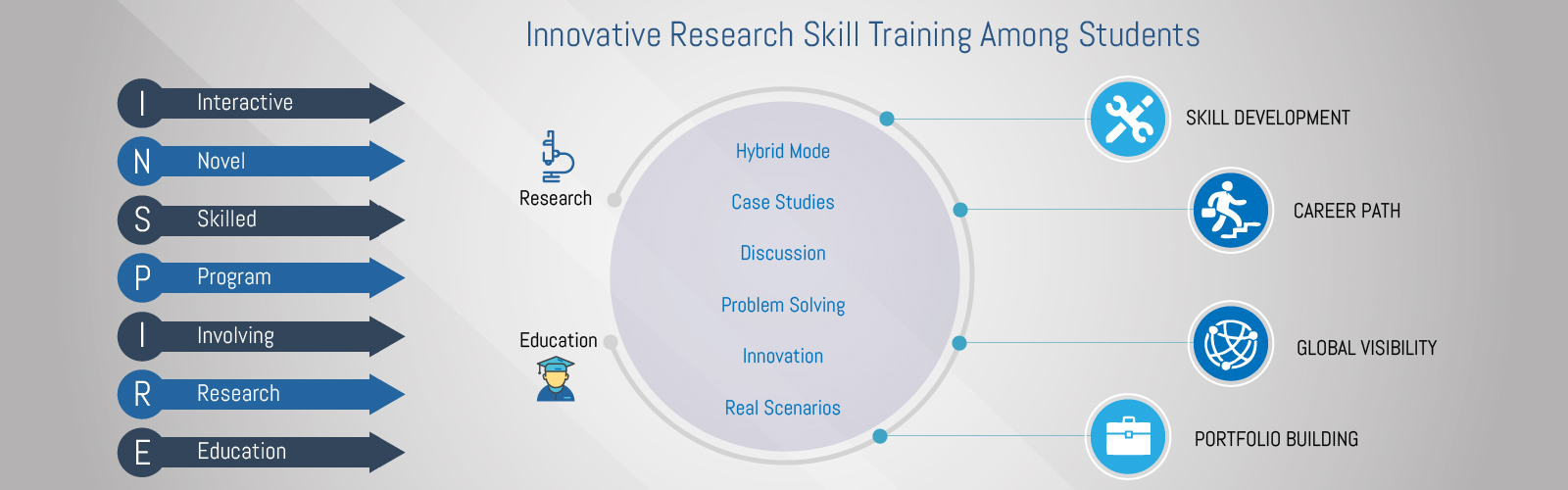 Innovative Research Skill Training Among Students

I Interactive
N Novel
S Skilled
P Program
I Involving
R Research
E Education

Research

Education

Hybrid Mode
Case Studies
Discussion
Problem Solving
Innovation
Real Scenarios

SKILL DEVELOPMENT
CAREER PATH
GLOBAL VISIBILITY
PORTFOLIO BUILDING